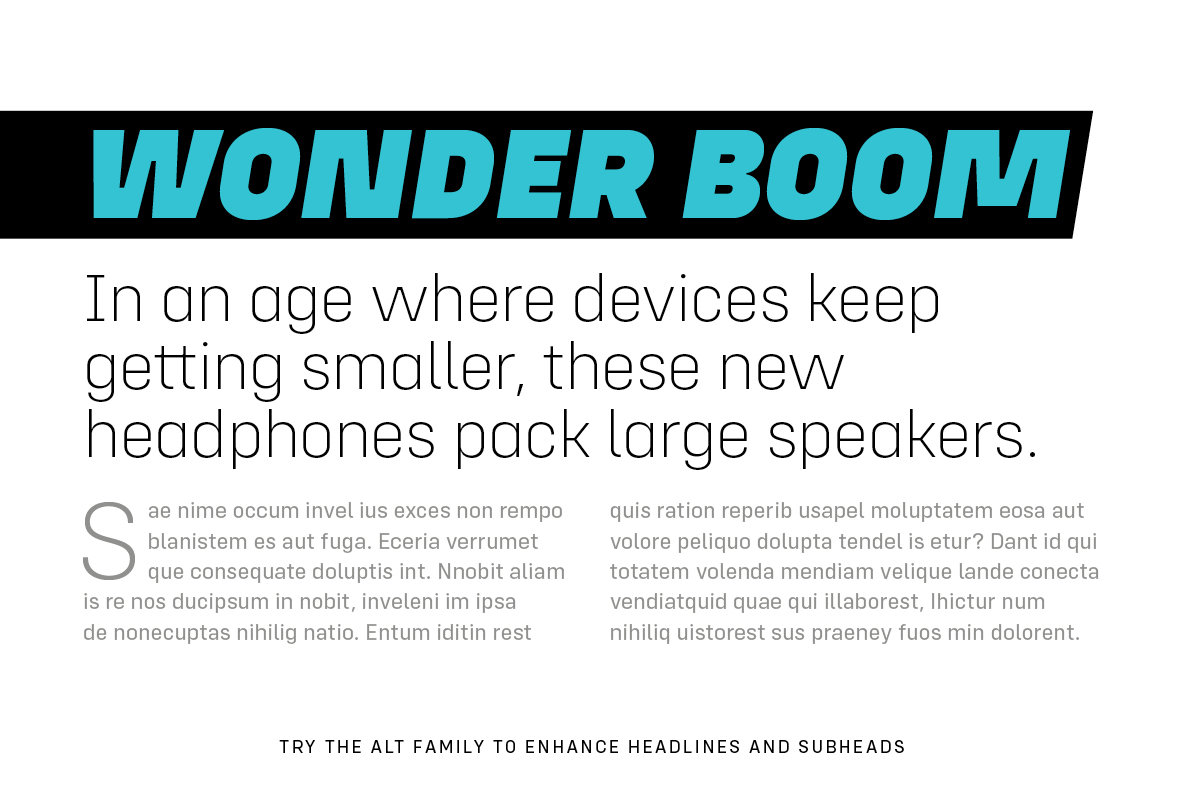 WONDER BOOM

In an age where devices keep getting smaller, these new headphones pack large speakers.

Sae nime occum invel ius exces non rempo blanistem es aut fuga. Eceria verrumet que consequate doluptis int. Nnobit aliam is re nos ducipsum in nobit, inveleni im ipsa de nonecuptas nihilig natio. Entum iditin rest

quis ration reperib usapel moluptatem eosa aut volore peliquo dolupta tendel is etur? Dant id qui totatem volenda mendiam velique lande conecta vendiatquid quae qui illaborest, Ihictur num nihiliq uistorest sus praeney fuos min dolorent.

TRY THE ALT FAMILY TO ENHANCE HEADLINES AND SUBHEADS